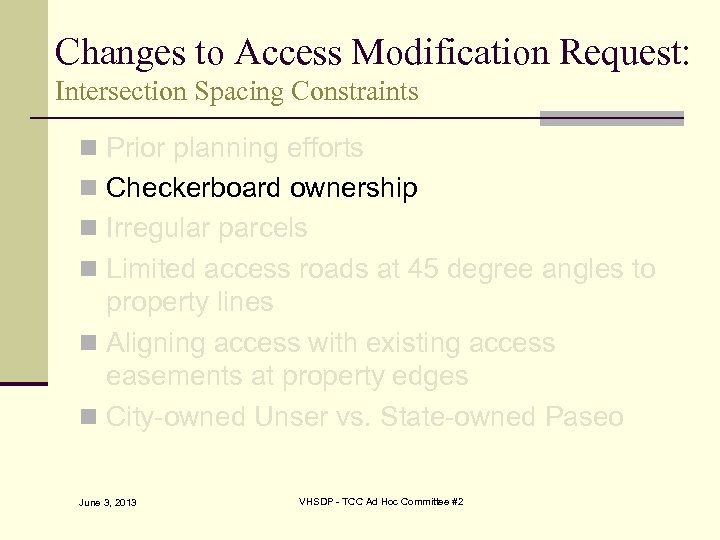 Changes to Access Modification Request:
Intersection Spacing Constraints

- Prior planning efforts
- Checkerboard ownership
- Irregular parcels
- Limited access roads at 45 degree angles to property lines
- Aligning access with existing access easements at property edges
- City-owned Unser vs. State-owned Paseo

June 3, 2013

VHSDP - TCC Ad Hoc Committee #2